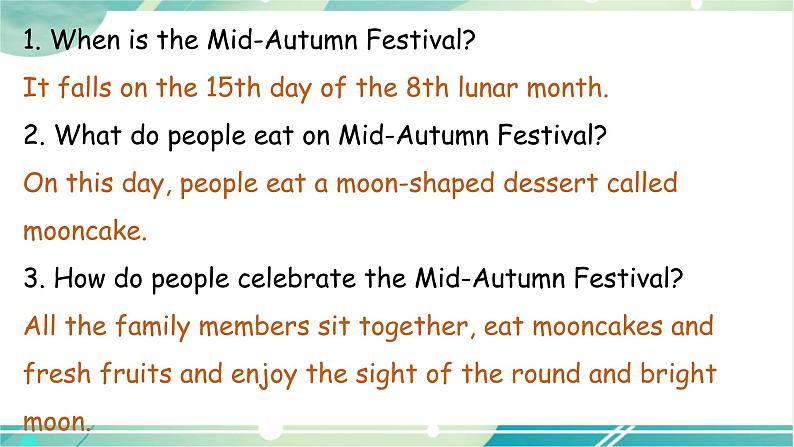 1. When is the Mid-Autumn Festival?
It falls on the 15th day of the 8th lunar month.
2. What do people eat on Mid-Autumn Festival?
On this day, people eat a moon-shaped dessert called mooncake.
3. How do people celebrate the Mid-Autumn Festival?
All the family members sit together, eat mooncakes and fresh fruits and enjoy the sight of the round and bright moon.